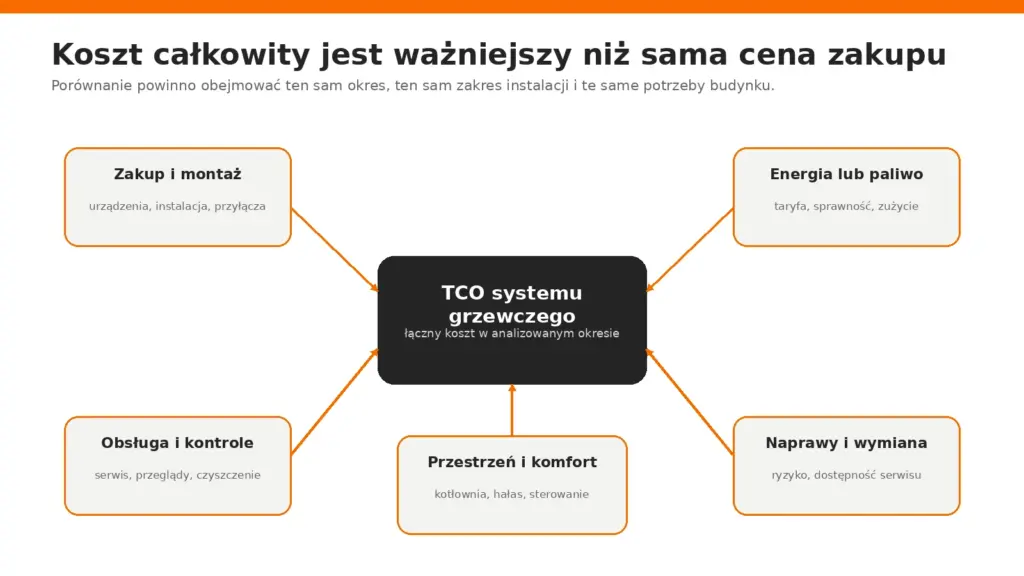 Koszt całkowity jest ważniejszy niż sama cena zakupu

Porównanie powinno obejmować ten sam okres, ten sam zakres instalacji i te same potrzeby budynku.

Zakup i montaż
urządzenia, instalacja, przyłącza

Energia lub paliwo
taryfa, sprawność, zużycie

TCO systemu grzewczego
łączny koszt w analizowanym okresie

Obsługa i kontrole
serwis, przeglądy, czyszczenie

Przestrzeń i komfort
kotłownia, hałas, sterowanie

Naprawy i wymiana
ryzyko, dostępność serwisu